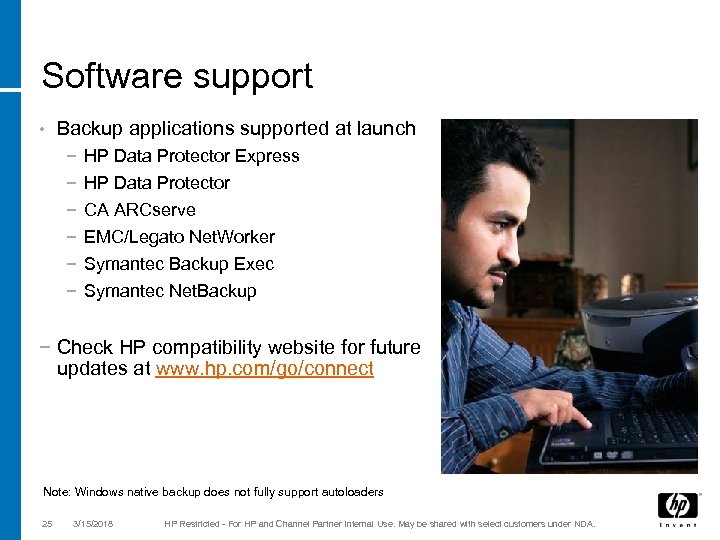 Software support

• Backup applications supported at launch
 − HP Data Protector Express
 − HP Data Protector
 − CA ARCserve
 − EMC/Legato NetWorker
 − Symantec Backup Exec
 − Symantec NetBackup

− Check HP compatibility website for future updates at www.hp.com/go/connect

Note: Windows native backup does not fully support autoloaders

25 3/15/2018 HP Restricted - For HP and Channel Partner Internal Use. May be shared with select customers under NDA.

hp
invent